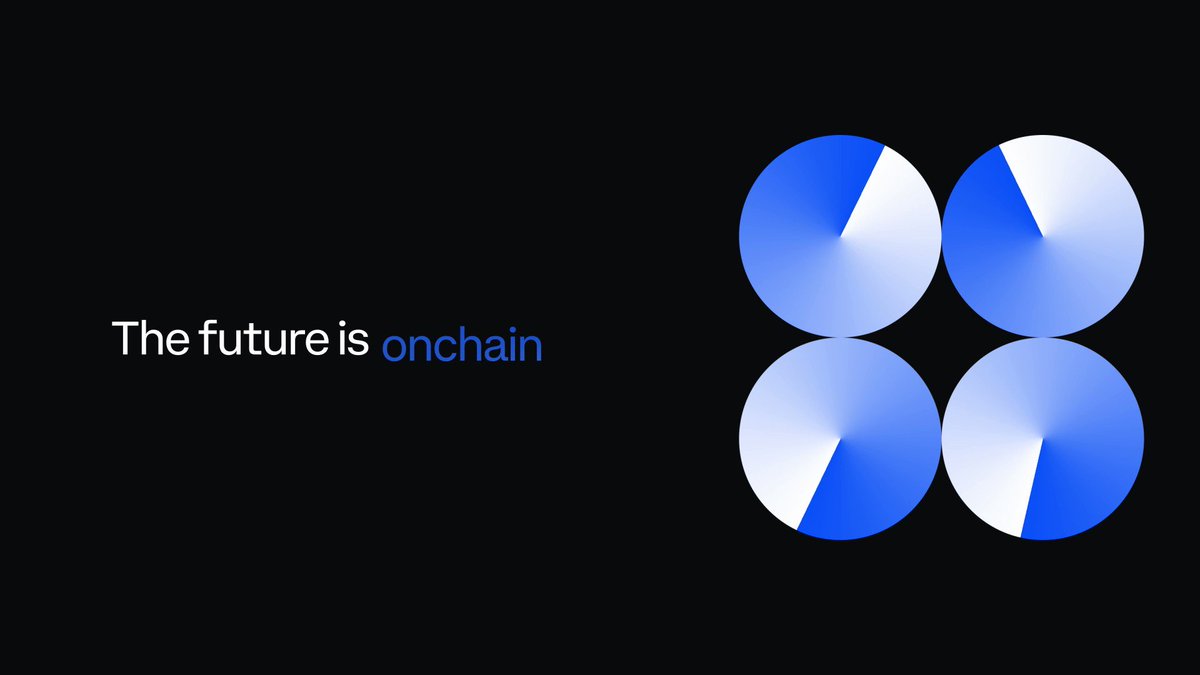 The future is onchain